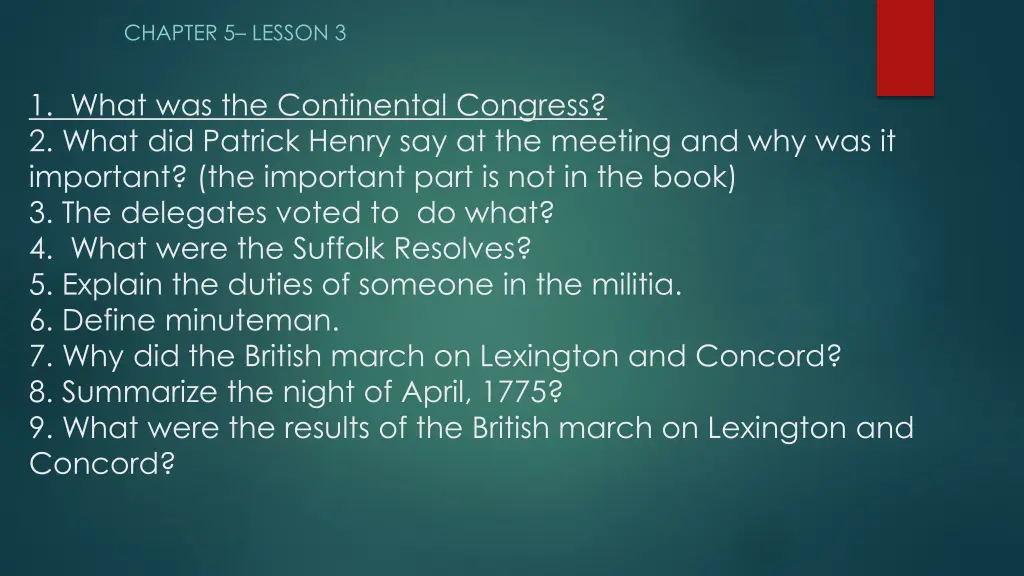 CHAPTER 5– LESSON 3

1. What was the Continental Congress?
2. What did Patrick Henry say at the meeting and why was it important? (the important part is not in the book)
3. The delegates voted to do what?
4. What were the Suffolk Resolves?
5. Explain the duties of someone in the militia.
6. Define minuteman.
7. Why did the British march on Lexington and Concord?
8. Summarize the night of April, 1775?
9. What were the results of the British march on Lexington and Concord?